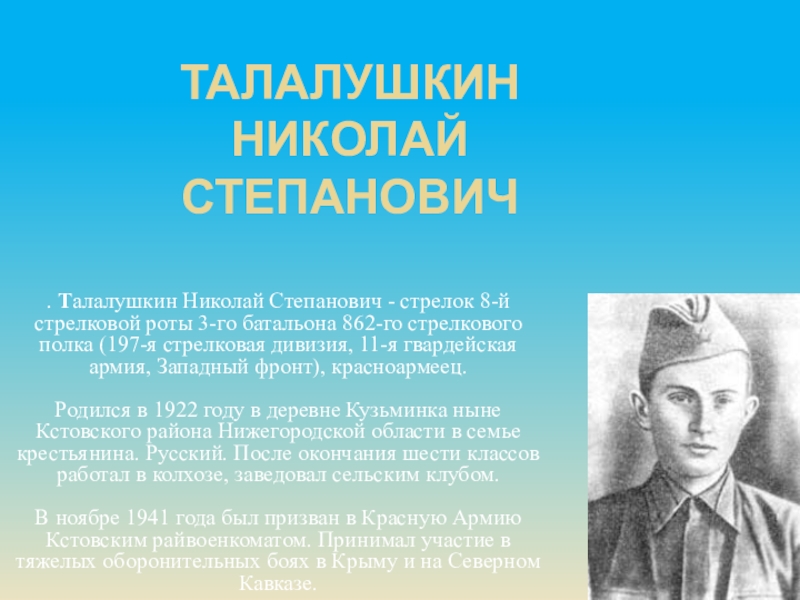 ТАЛАЛУШКИН НИКОЛАЙ СТЕПАНОВИЧ

. Талалушкин Николай Степанович - стрелок 8-й стрелковой роты 3-го батальона 862-го стрелкового полка (197-я стрелковая дивизия, 11-я гвардейская армия, Западный фронт), красноармеец.

Родился в 1922 году в деревне Кузьминка ныне Кстовского района Нижегородской области в семье крестьянина. Русский. После окончания шести классов работал в колхозе, заведовал сельским клубом.

В ноябре 1941 года был призван в Красную Армию Кстовским райвоенкоматом. Принимал участие в тяжелых оборонительных боях в Крыму и на Северном Кавказе.